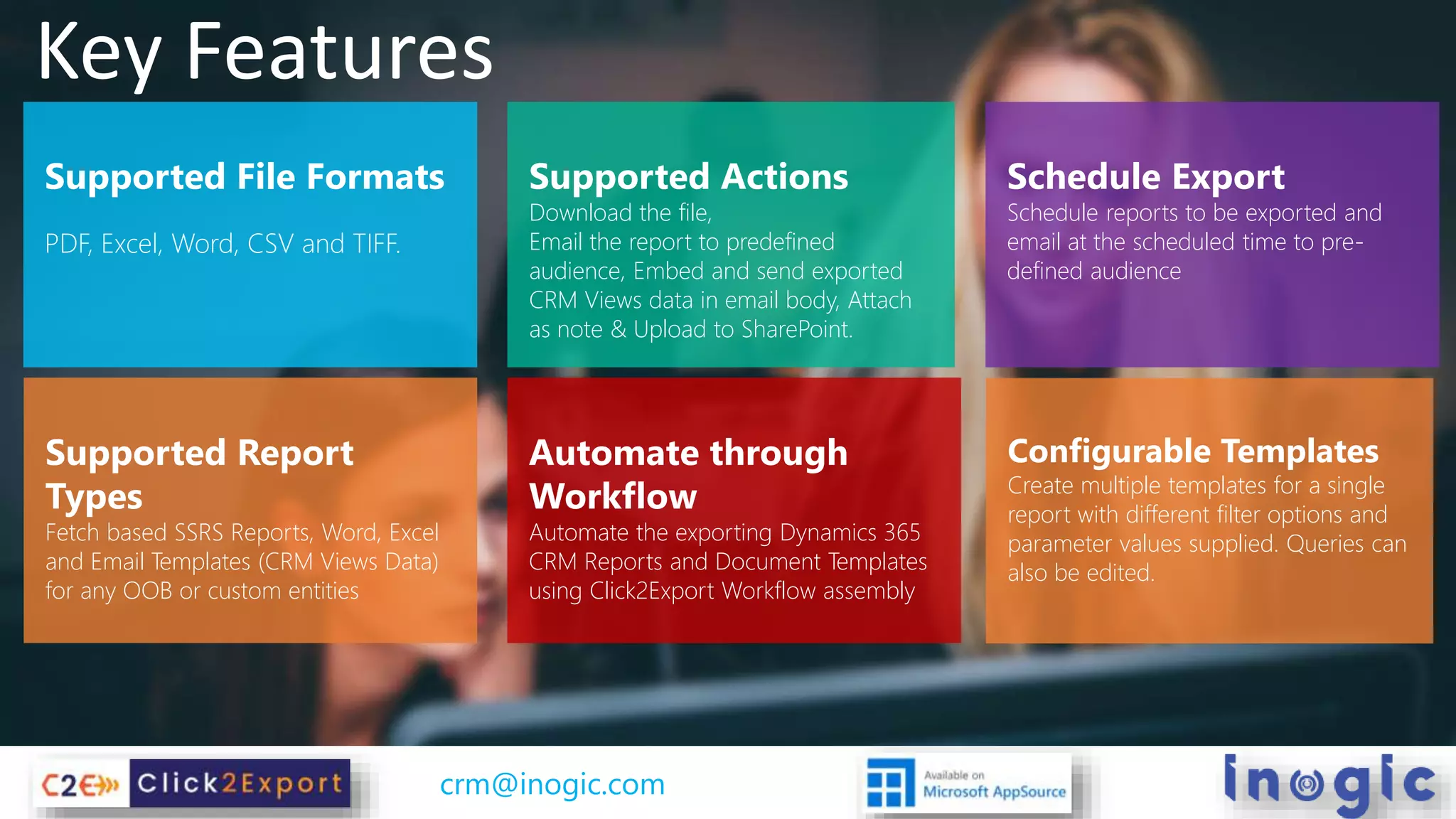 Key Features

Supported File Formats

PDF, Excel, Word, CSV and TIFF.

Supported Actions
Download the file,
Email the report to predefined audience, Embed and send exported CRM Views data in email body, Attach as note & Upload to SharePoint.

Schedule Export
Schedule reports to be exported and email at the scheduled time to pre-defined audience

Supported Report Types
Fetch based SSRS Reports, Word, Excel and Email Templates (CRM Views Data) for any OOB or custom entities

Automate through Workflow
Automate the exporting Dynamics 365 CRM Reports and Document Templates using Click2Export Workflow assembly

Configurable Templates
Create multiple templates for a single report with different filter options and parameter values supplied. Queries can also be edited.

C2E Click2Export

crm@inogic.com

Available on Microsoft AppSource

inogic